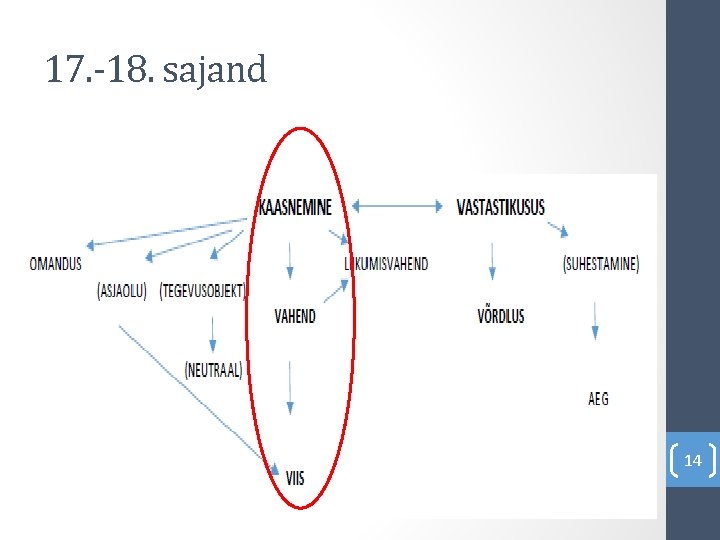 17.-18. sajand

KAASNEMINE

VASTASTIKUSUS

OMANDUS

(ASJAOLU)

(TEGEVUSOBJEKT)

LIIKUMISVAHEND

(SUHESTAMINE)

VAHEND

VÕRDLUS

(NEUTRAAL)

AEG

VIIS

14